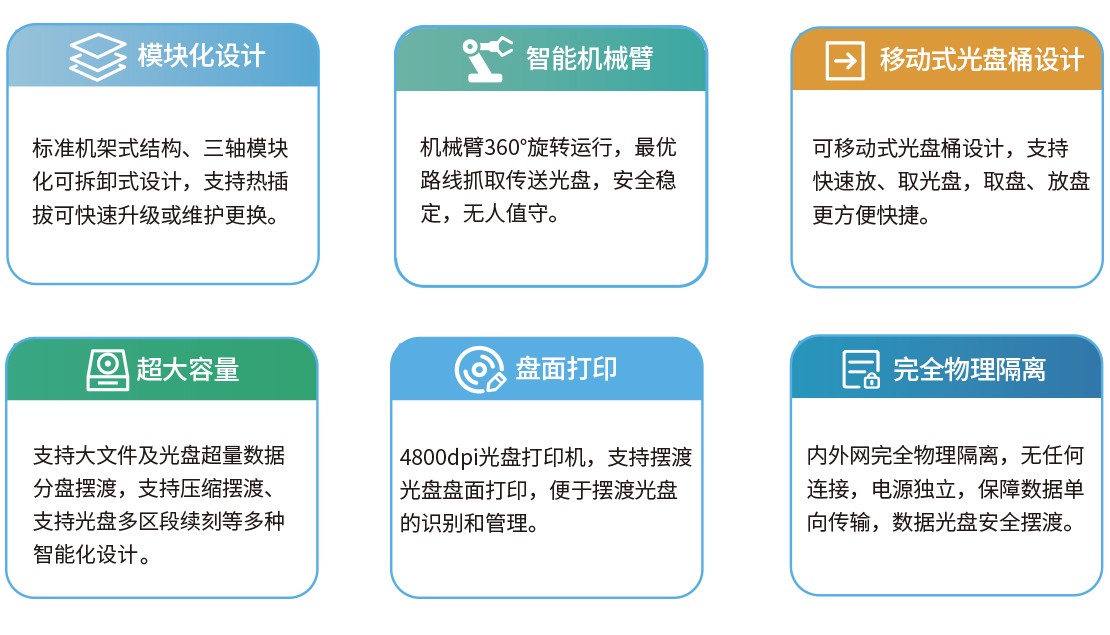 模块化设计

标准机架式结构、三轴模块化可拆卸式设计，支持热插拔可快速升级或维护更换。

智能机械臂

机械臂360°旋转运行，最优路线抓取传送光盘，安全稳定，无人值守。

移动式光盘桶设计

可移动式光盘桶设计，支持快速放、取光盘，取盘、放盘更方便快捷。

超大容量

支持大文件及光盘超量数据分盘摆渡，支持压缩摆渡、支持光盘多区段续刻等多种智能化设计。

盘面打印

4800dpi光盘打印机，支持摆渡光盘盘面打印，便于摆渡光盘的识别和管理。

完全物理隔离

内外网完全物理隔离，无任何连接，电源独立，保障数据单向传输，数据光盘安全摆渡。